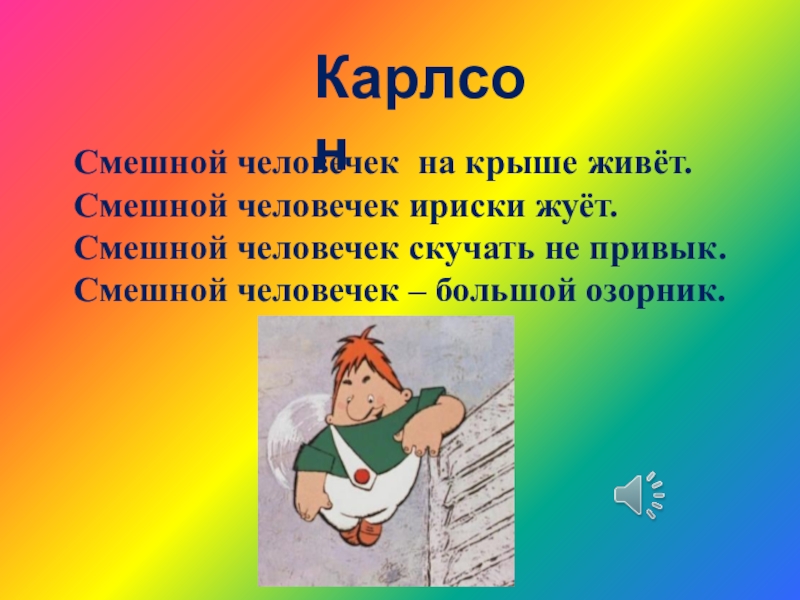 Карлсон

Смешной человечек на крыше живёт.
Смешной человечек ириски жуёт.
Смешной человечек скучать не привык.
Смешной человечек – большой озорник.